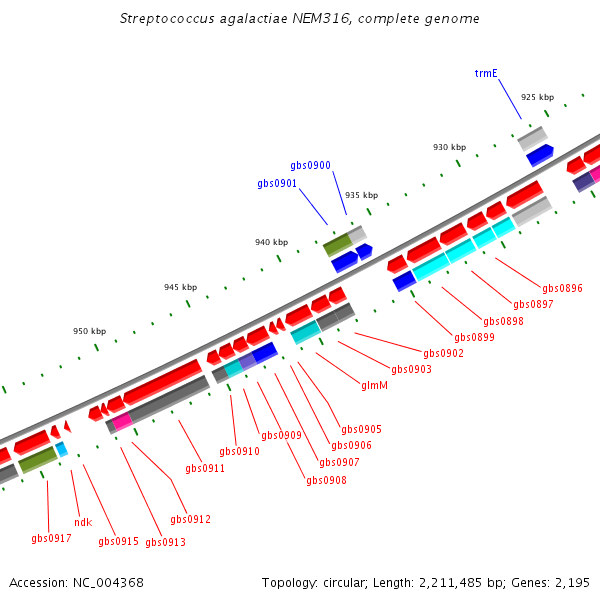 Streptococcus agalactiae NEM316, complete genome

trmE
925 kbp
930 kbp
gbs0900
gbs0901
935 kbp
940 kbp
945 kbp
950 kbp
gbs0896
gbs0897
gbs0898
gbs0899
gbs0902
gbs0903
glmM
gbs0905
gbs0906
gbs0907
gbs0908
gbs0909
gbs0910
gbs0911
gbs0912
gbs0913
gbs0915
ndk
gbs0917

Accession: NC_004368
Topology: circular; Length: 2,211,485 bp; Genes: 2,195